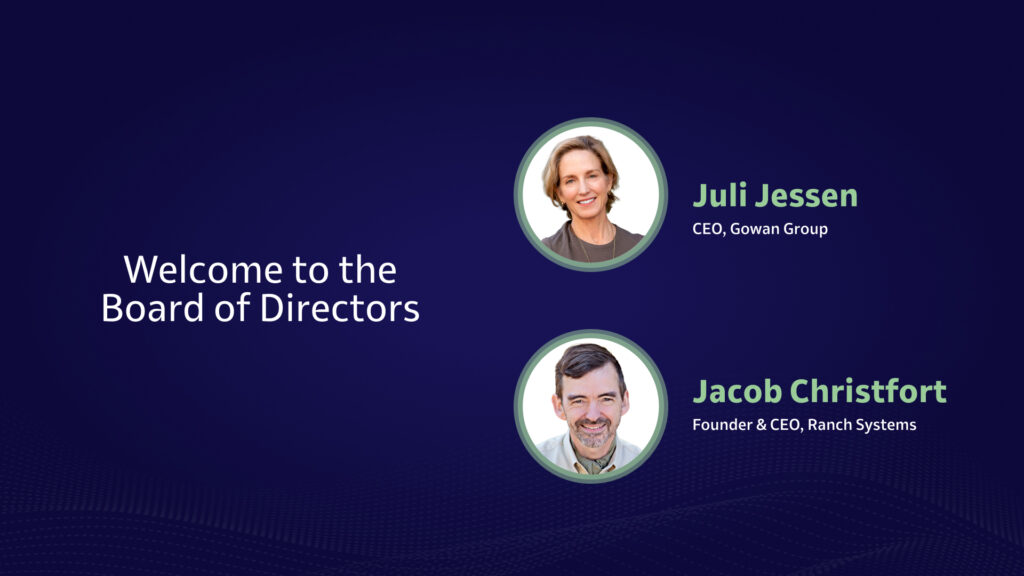 Welcome to the Board of Directors

Juli Jessen
CEO, Gowan Group

Jacob Christfort
Founder & CEO, Ranch Systems